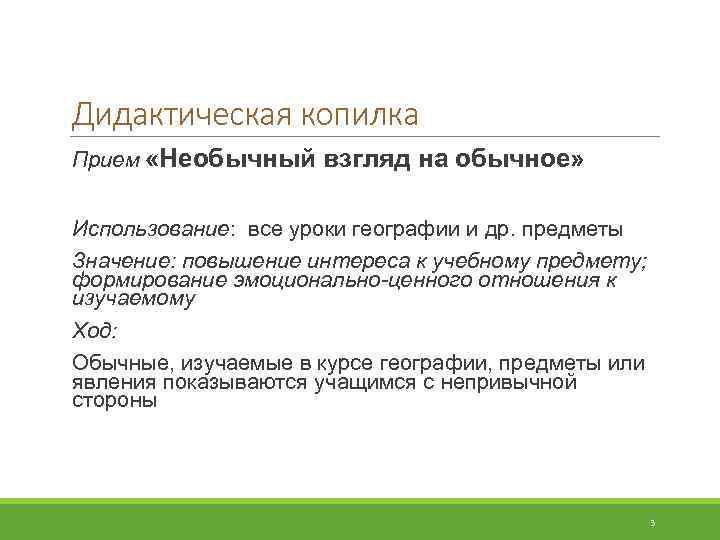 Дидактическая копилка

Прием «Необычный взгляд на обычное»

Использование: все уроки географии и др. предметы

Значение: повышение интереса к учебному предмету; формирование эмоционально-ценного отношения к изучаемому

Ход:

Обычные, изучаемые в курсе географии, предметы или явления показываются учащимся с непривычной стороны

3